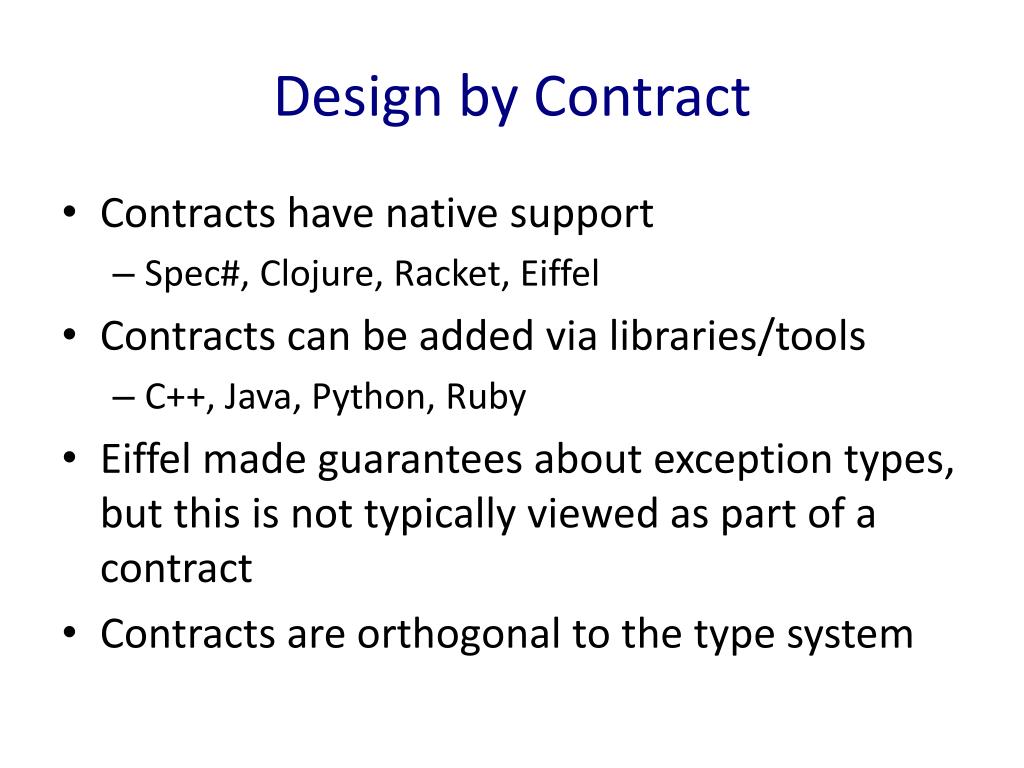 Design by Contract

• Contracts have native support
– Spec#, Clojure, Racket, Eiffel
• Contracts can be added via libraries/tools
– C++, Java, Python, Ruby
• Eiffel made guarantees about exception types, but this is not typically viewed as part of a contract
• Contracts are orthogonal to the type system